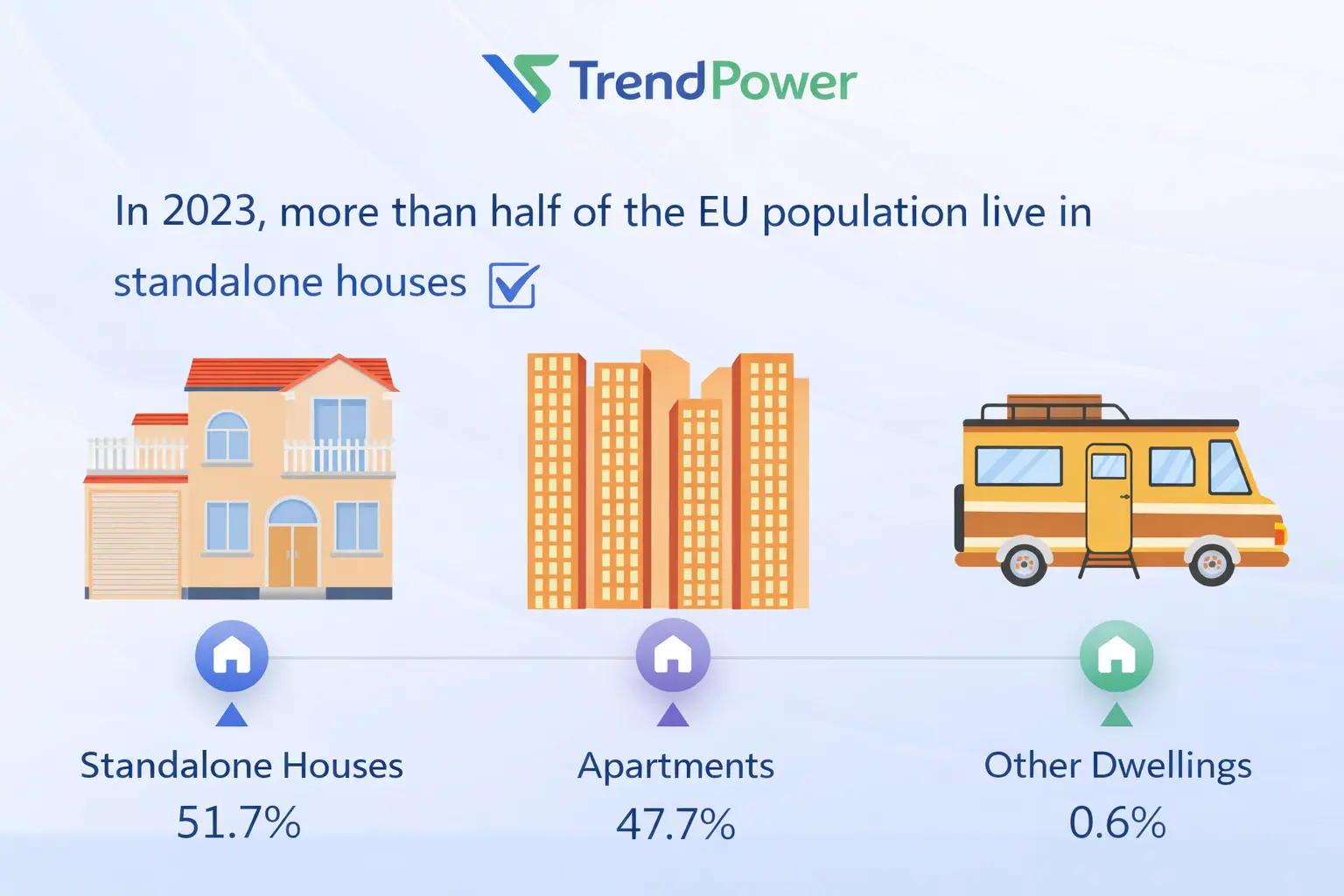 TrendPower

In 2023, more than half of the EU population live in standalone houses

Standalone Houses
51.7%

Apartments
47.7%

Other Dwellings
0.6%